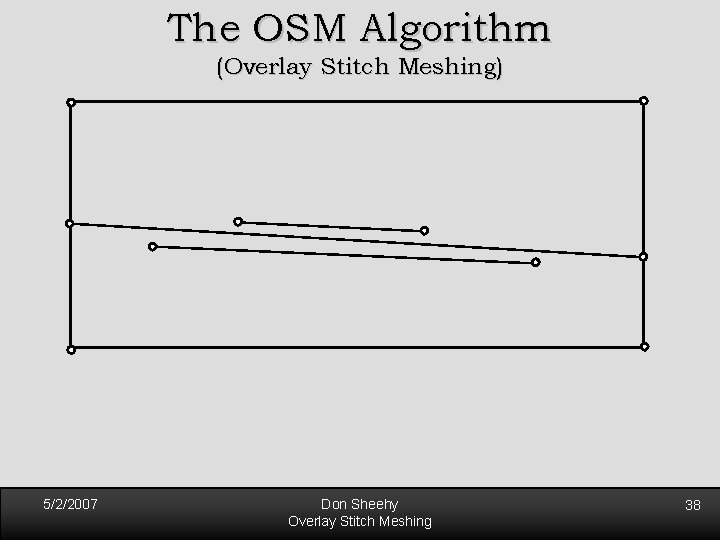 The OSM Algorithm
(Overlay Stitch Meshing)

5/2/2007

Don Sheehy
Overlay Stitch Meshing

38